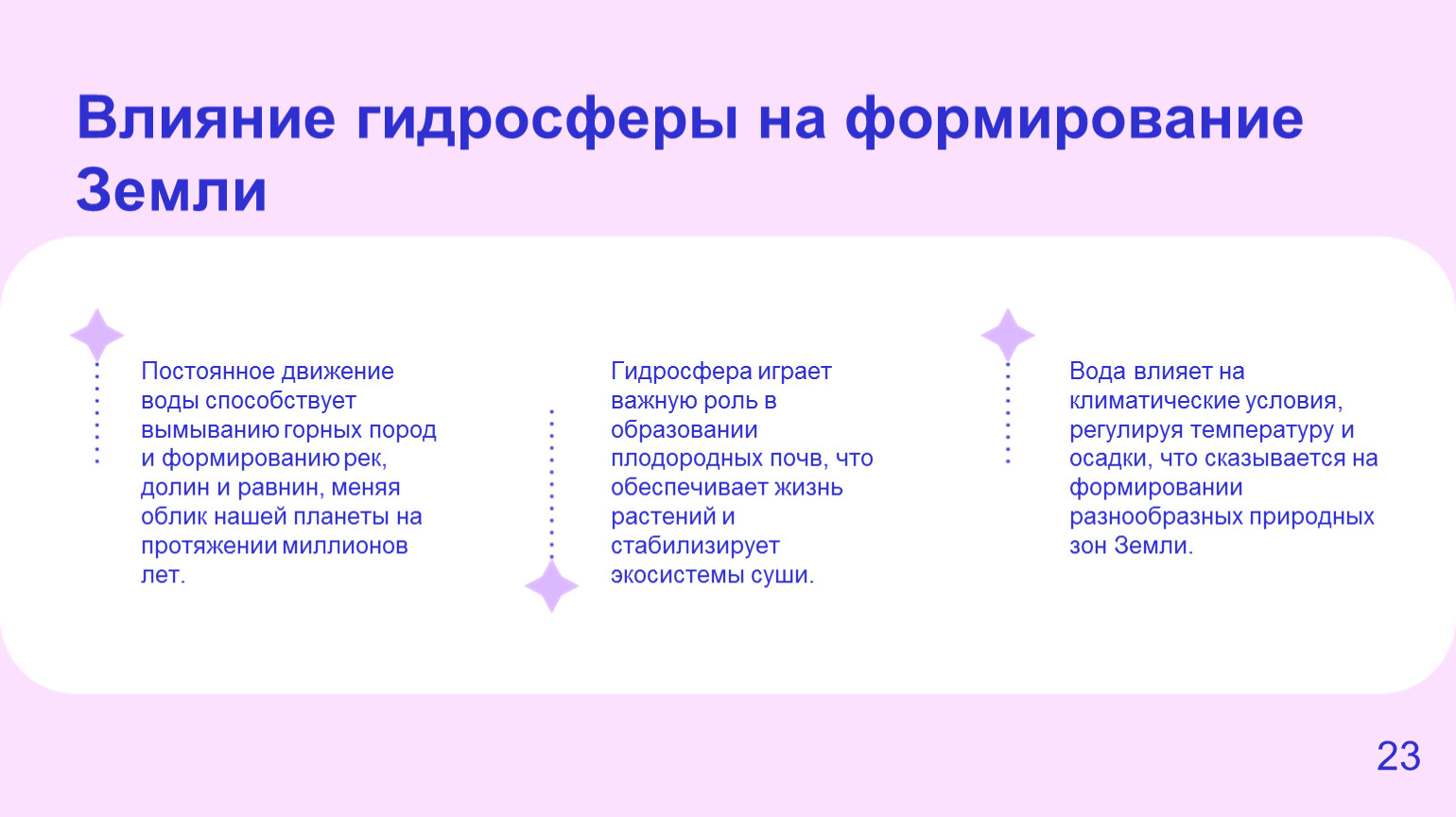 Влияние гидросферы на формирование Земли

Постоянное движение воды способствует вымыванию горных пород и формированию рек, долин и равнин, меняя облик нашей планеты на протяжении миллионов лет.

Гидросфера играет важную роль в образовании плодородных почв, что обеспечивает жизнь растений и стабилизирует экосистемы суши.

Вода влияет на климатические условия, регулируя температуру и осадки, что сказывается на формировании разнообразных природных зон Земли.

23